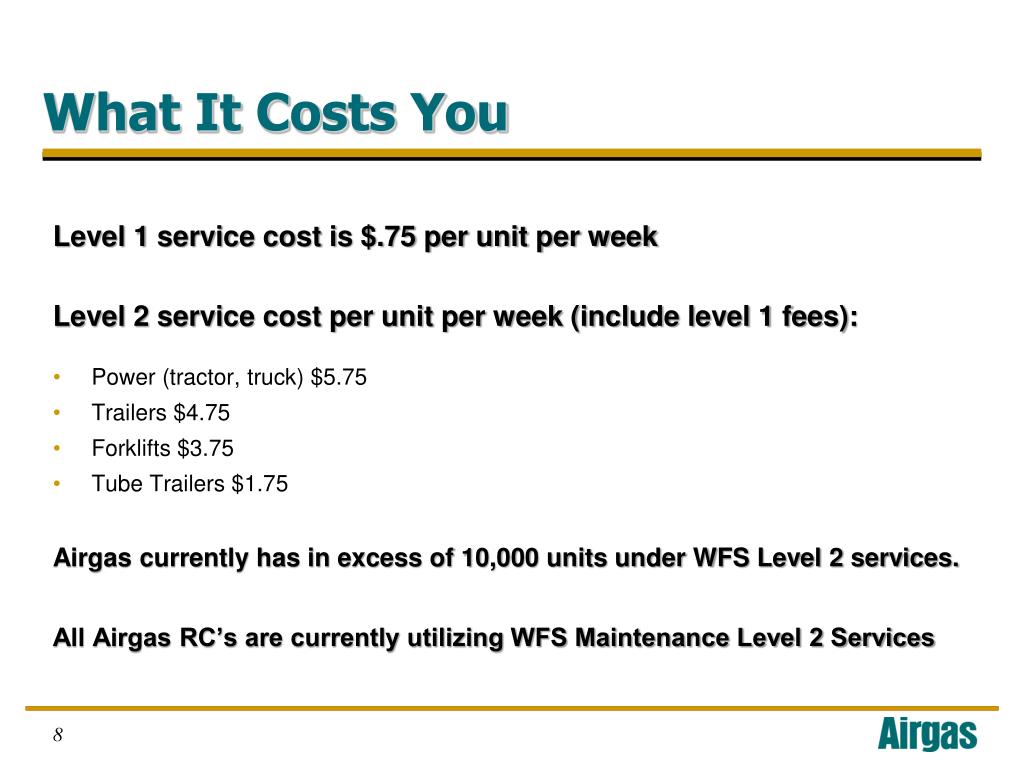 What It Costs You

Level 1 service cost is \$.75 per unit per week

Level 2 service cost per unit per week (include level 1 fees):

• Power (tractor, truck) \$5.75
• Trailers \$4.75
• Forklifts \$3.75
• Tube Trailers \$1.75

Airgas currently has in excess of 10,000 units under WFS Level 2 services.

All Airgas RC's are currently utilizing WFS Maintenance Level 2 Services

8

Airgas